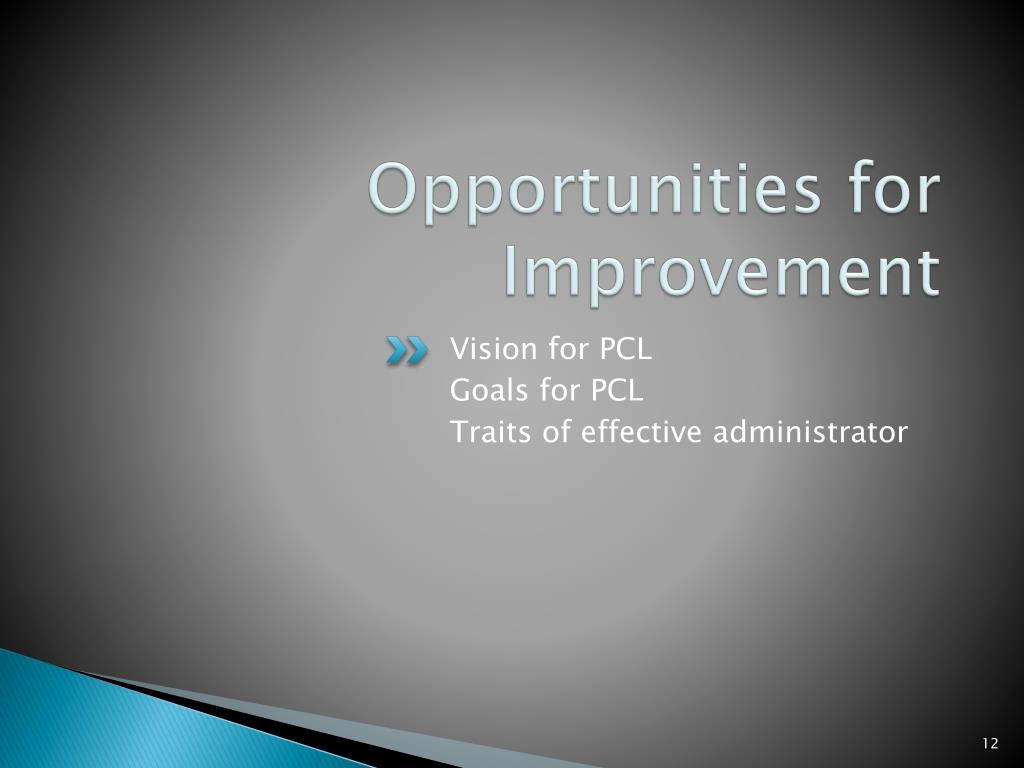 Opportunities for Improvement

Vision for PCL
Goals for PCL
Traits of effective administrator

12